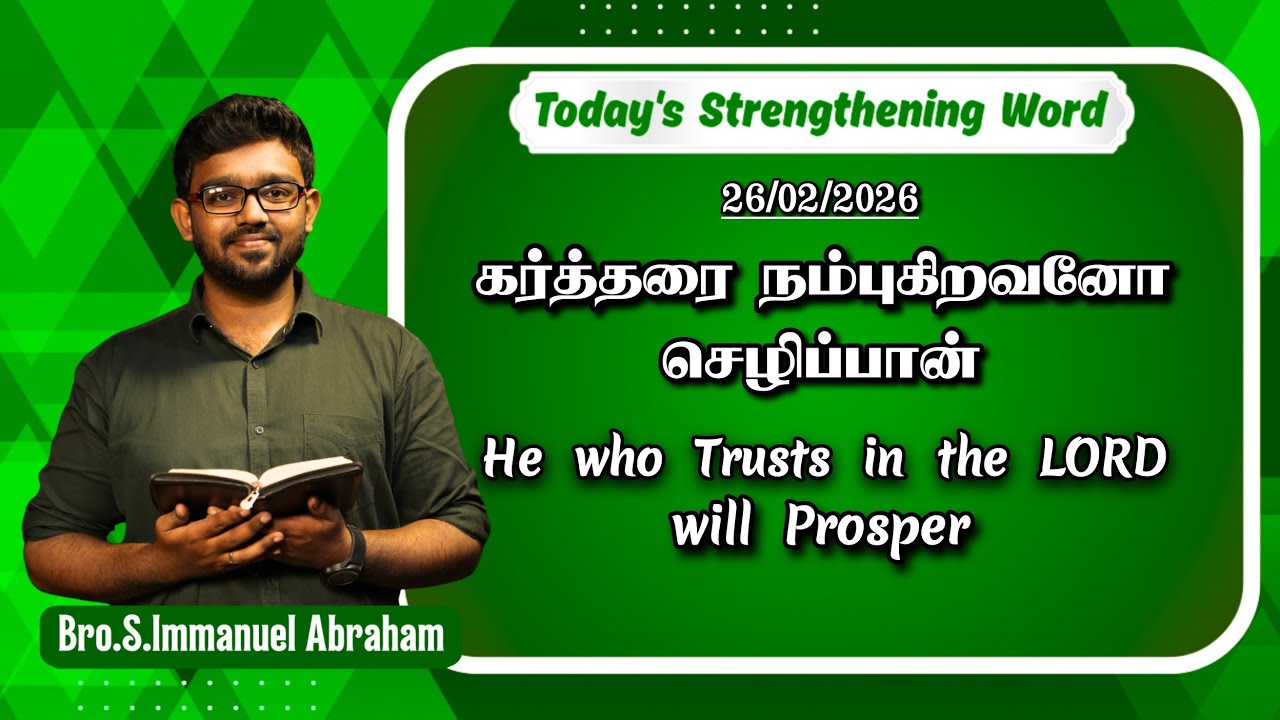 Today's Strengthening Word

26/02/2026

கர்த்தரை நம்புகிறவனோ செழிப்பான்

He who Trusts in the LORD will Prosper

Bro.S.Immanuel Abraham